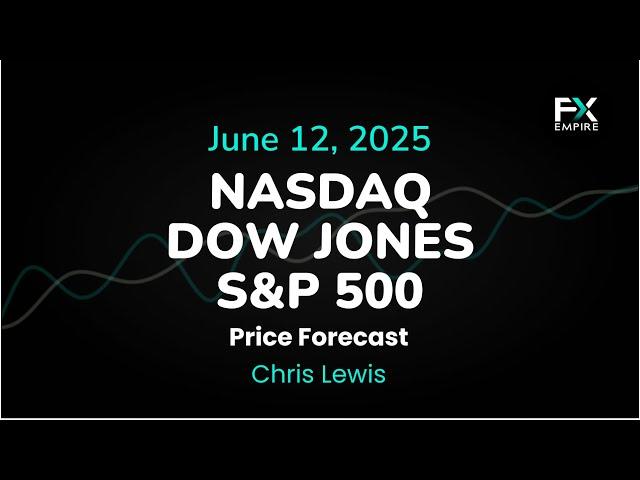 FX EMPIRE

June 12, 2025

NASDAQ
DOW JONES
S&P 500

Price Forecast

Chris Lewis